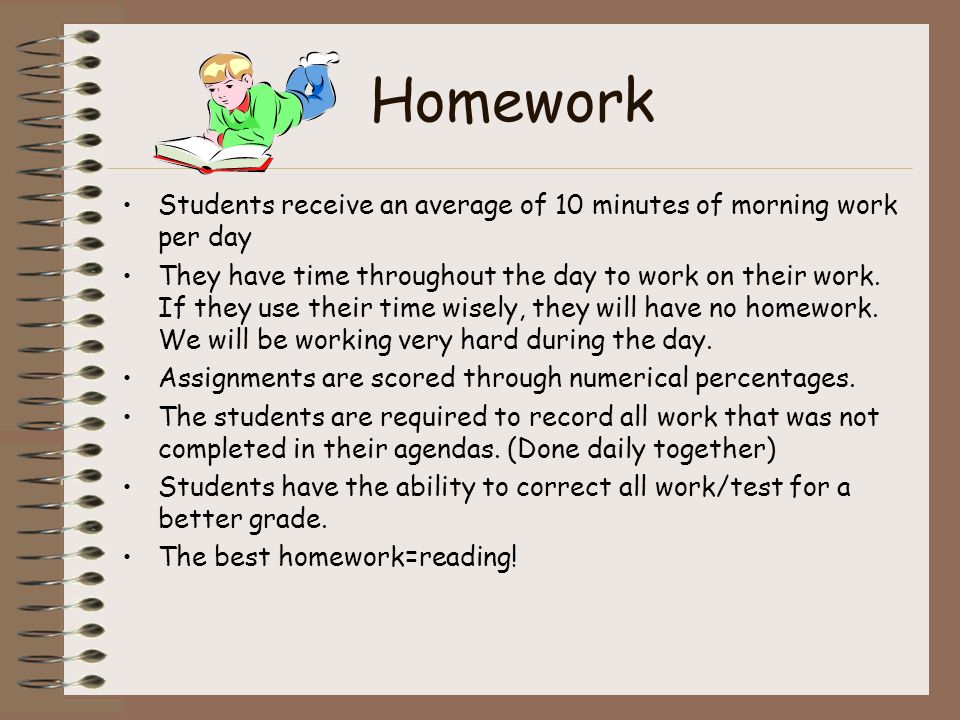 Homework

• Students receive an average of 10 minutes of morning work per day
• They have time throughout the day to work on their work. If they use their time wisely, they will have no homework. We will be working very hard during the day.
• Assignments are scored through numerical percentages.
• The students are required to record all work that was not completed in their agendas. (Done daily together)
• Students have the ability to correct all work/test for a better grade.
• The best homework=reading!